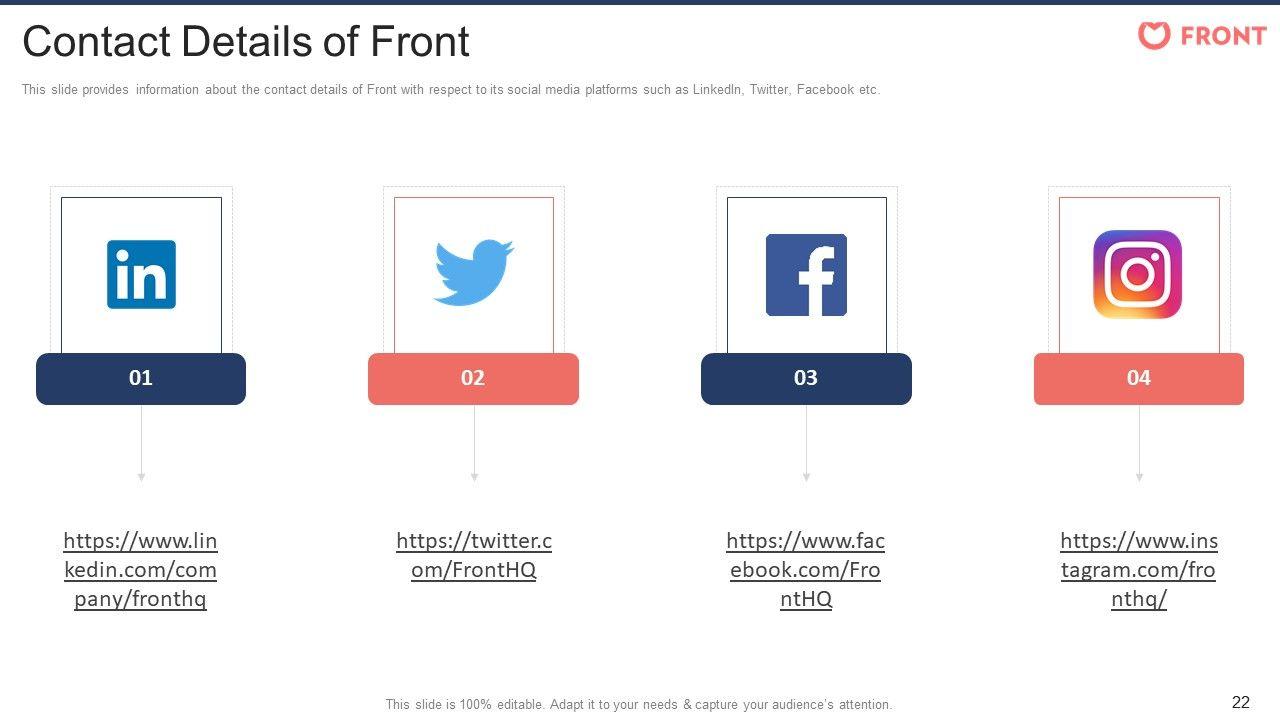 Contact Details of Front

FRONT

This slide provides information about the contact details of Front with respect to its social media platforms such as LinkedIn, Twitter, Facebook etc.

in

01

https://www.linkedin.com/company/fronthq

02

https://twitter.com/FrontHQ

f

03

https://www.facebook.com/FrontHQ

04

https://www.instagram.com/fronthq/

This slide is 100% editable. Adapt it to your needs & capture your audience's attention.

22